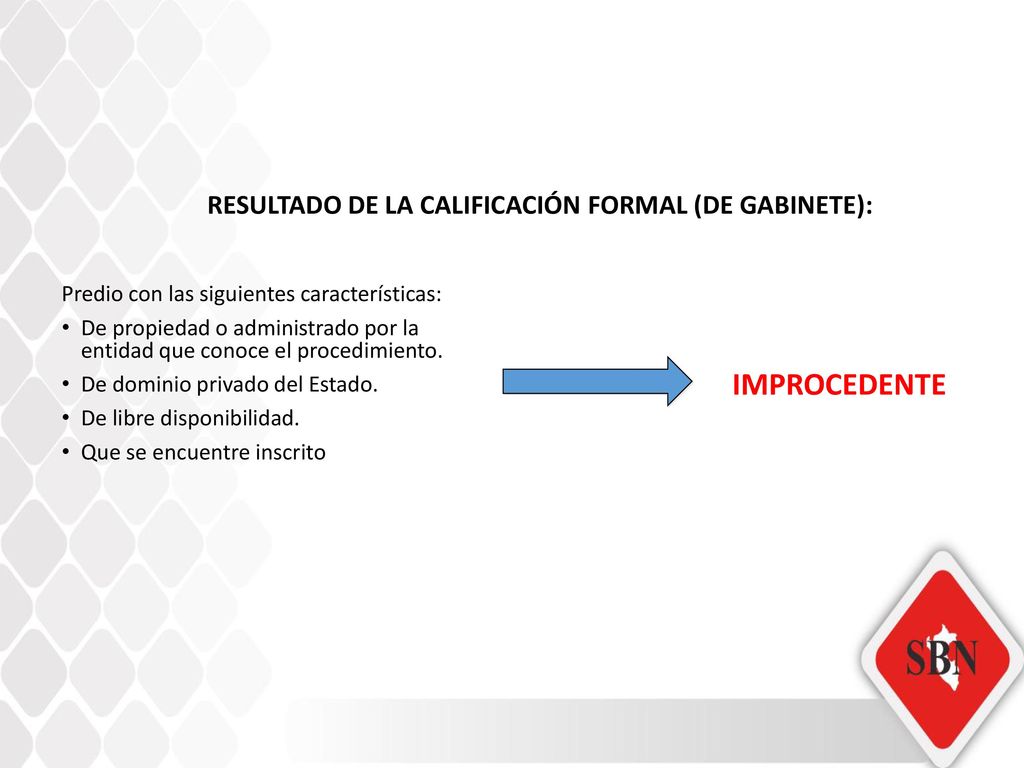 RESULTADO DE LA CALIFICACIÓN FORMAL (DE GABINETE):

Predio con las siguientes características:
• De propiedad o administrado por la entidad que conoce el procedimiento.
• De dominio privado del Estado.
• De libre disponibilidad.
• Que se encuentre inscrito

IMPROCEDENTE

SBN